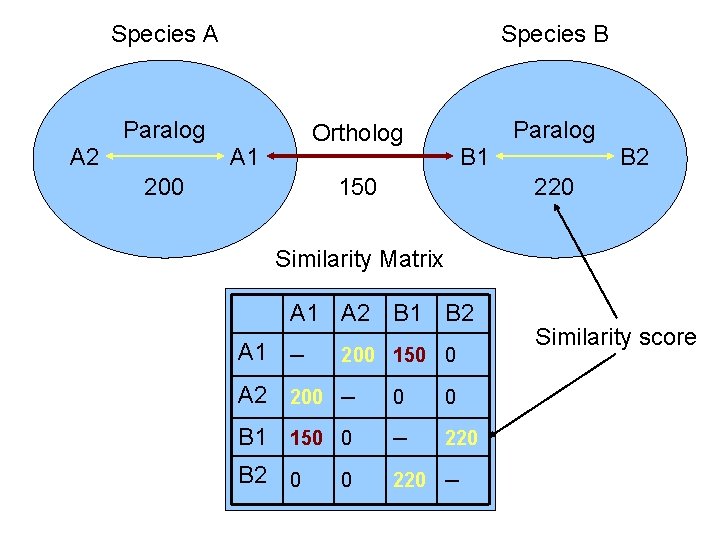 Species A

Species B

Paralog

A2

A1

200

Ortholog

150

Paralog

B1

B2

220

Similarity Matrix

|  | A1 | A2 | B1 | B2 |
|---|---|---|---|---|
| A1 | – | 200 | 150 | 0 |
| A2 | 200 | – | 0 | 0 |
| B1 | 150 | 0 | – | 220 |
| B2 | 0 | 0 | 220 | – |

Similarity score